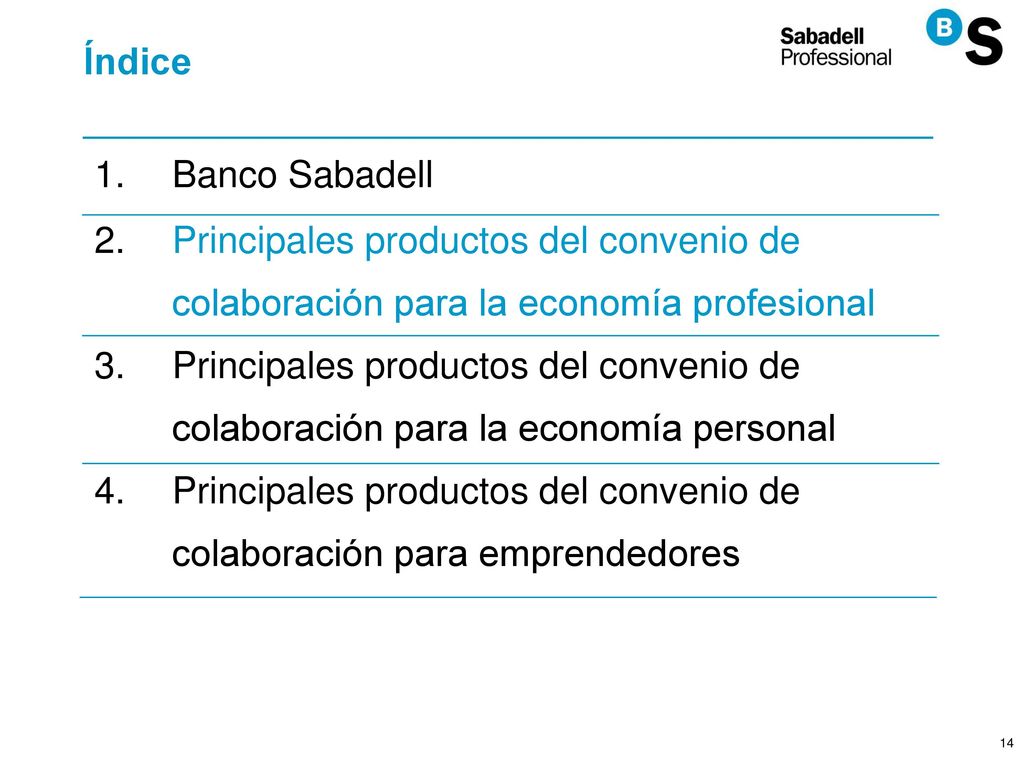 Índice

Sabadell
Professional

B
S

1. Banco Sabadell

2. Principales productos del convenio de colaboración para la economía profesional

3. Principales productos del convenio de colaboración para la economía personal

4. Principales productos del convenio de colaboración para emprendedores

14